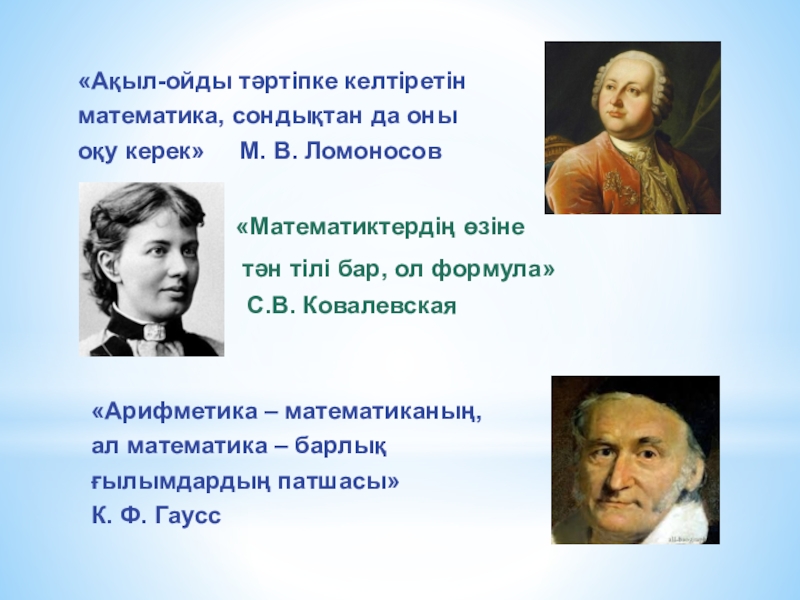 «Ақыл-ойды тәртіпке келтіретін математика, сондықтан да оны оқу керек»     М. В. Ломоносов

«Математиктердің өзіне тән тілі бар, ол формула»
С.В. Ковалевская

«Арифметика – математиканың, ал математика – барлық ғылымдардың патшасы»
К. Ф. Гаусс